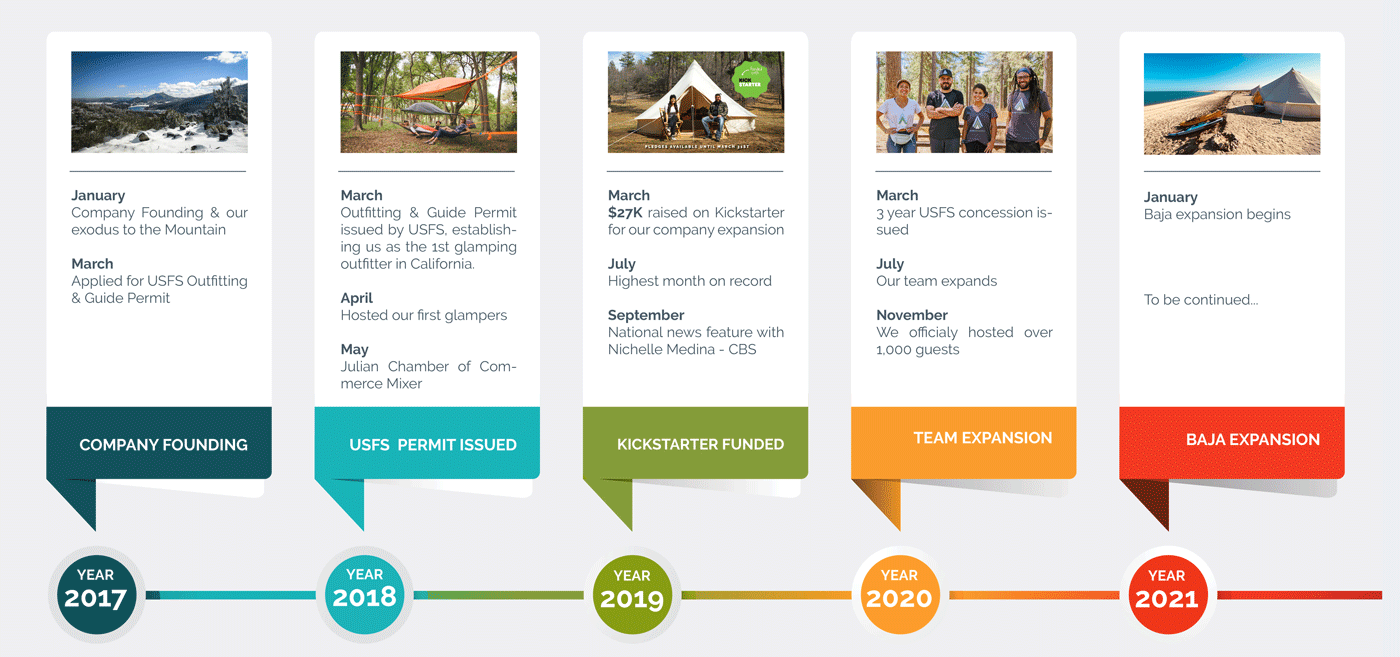 January
Company Founding & our exodus to the Mountain

March
Applied for USFS Outfitting & Guide Permit

COMPANY FOUNDING

YEAR
2017

March
Outfitting & Guide Permit issued by USFS, establishing us as the 1st glamping outfitter in California.

April
Hosted our first glampers

May
Julian Chamber of Commerce Mixer

USFS PERMIT ISSUED

YEAR
2018

KICK STARTER

PLEDGES AVAILABLE UNTIL MARCH 31ST

March
$27K raised on Kickstarter for our company expansion

July
Highest month on record

September
National news feature with Nichelle Medina - CBS

KICKSTARTER FUNDED

YEAR
2019

March
3 year USFS concession issued

July
Our team expands

November
We officialy hosted over 1,000 guests

TEAM EXPANSION

YEAR
2020

January
Baja expansion begins

To be continued...

BAJA EXPANSION

YEAR
2021